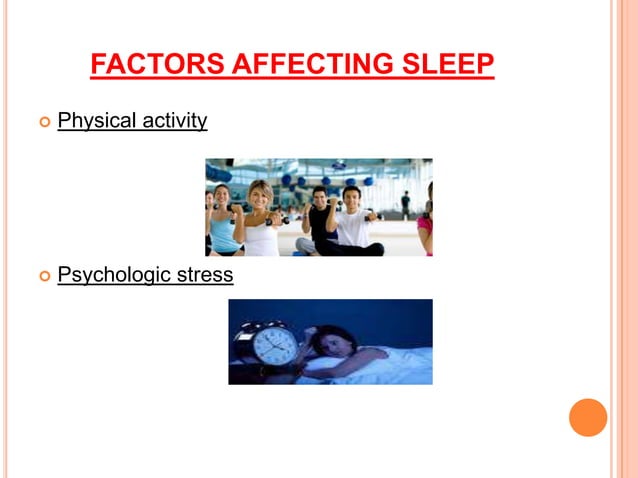 FACTORS AFFECTING SLEEP

Physical activity

Psychologic stress